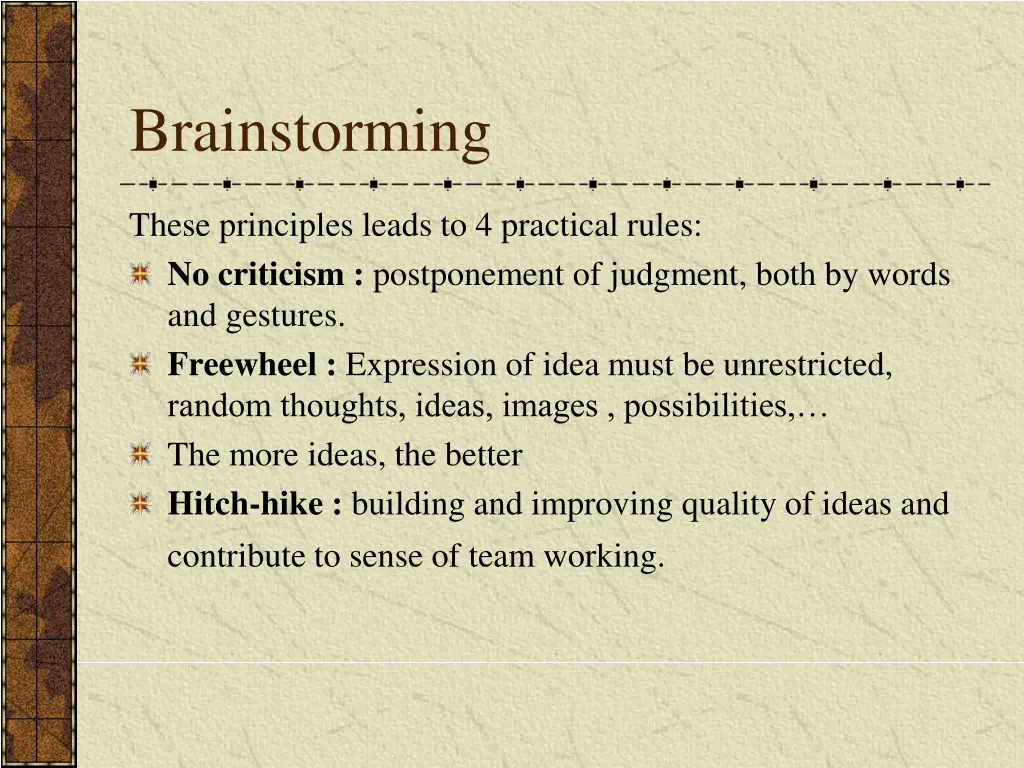 Brainstorming

These principles leads to 4 practical rules:

No criticism : postponement of judgment, both by words and gestures.

Freewheel : Expression of idea must be unrestricted, random thoughts, ideas, images , possibilities,…

The more ideas, the better

Hitch-hike : building and improving quality of ideas and contribute to sense of team working.